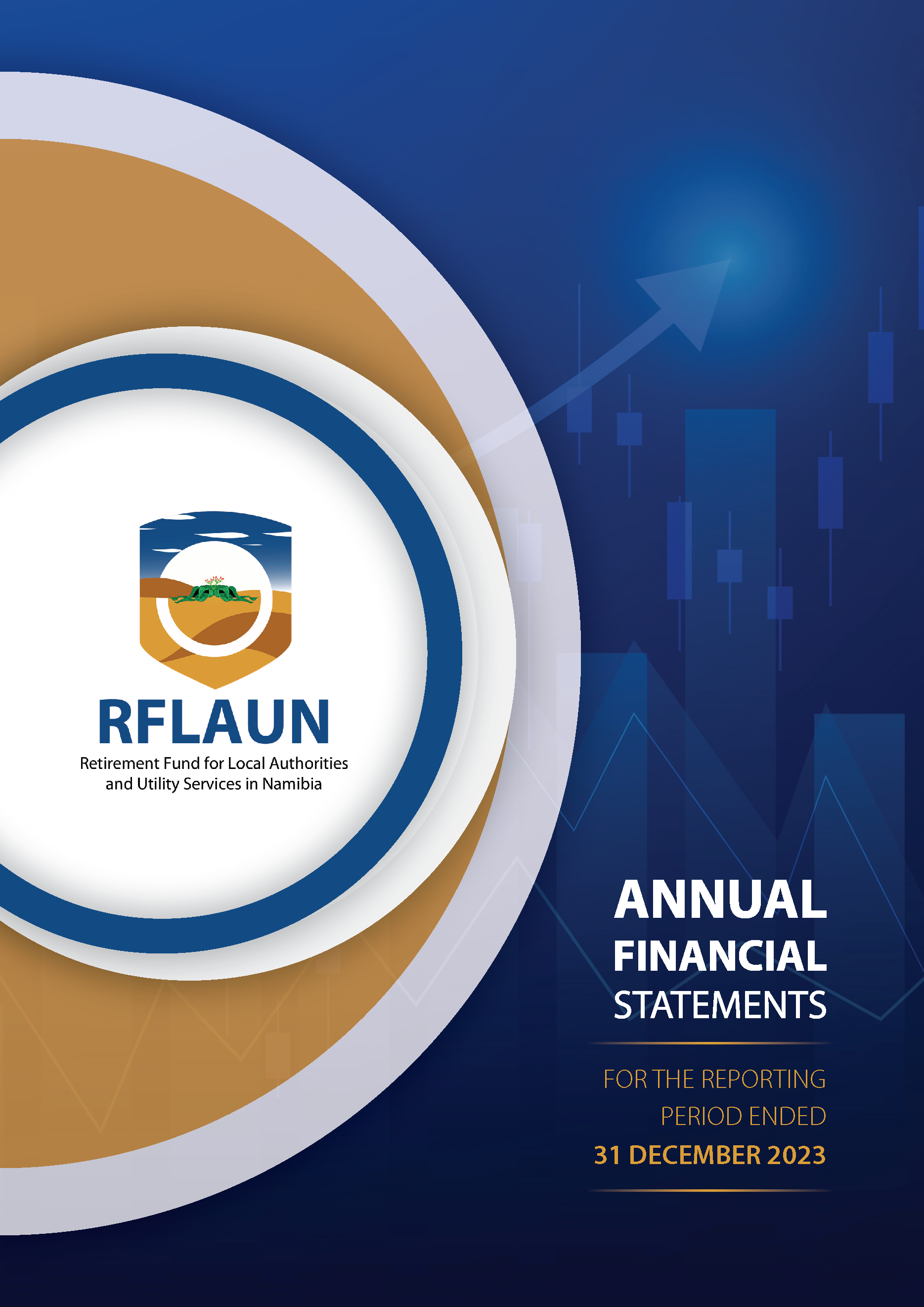 RFLAUN
Retirement Fund for Local Authorities and Utility Services in Namibia

ANNUAL
FINANCIAL
STATEMENTS

FOR THE REPORTING PERIOD ENDED
31 DECEMBER 2023